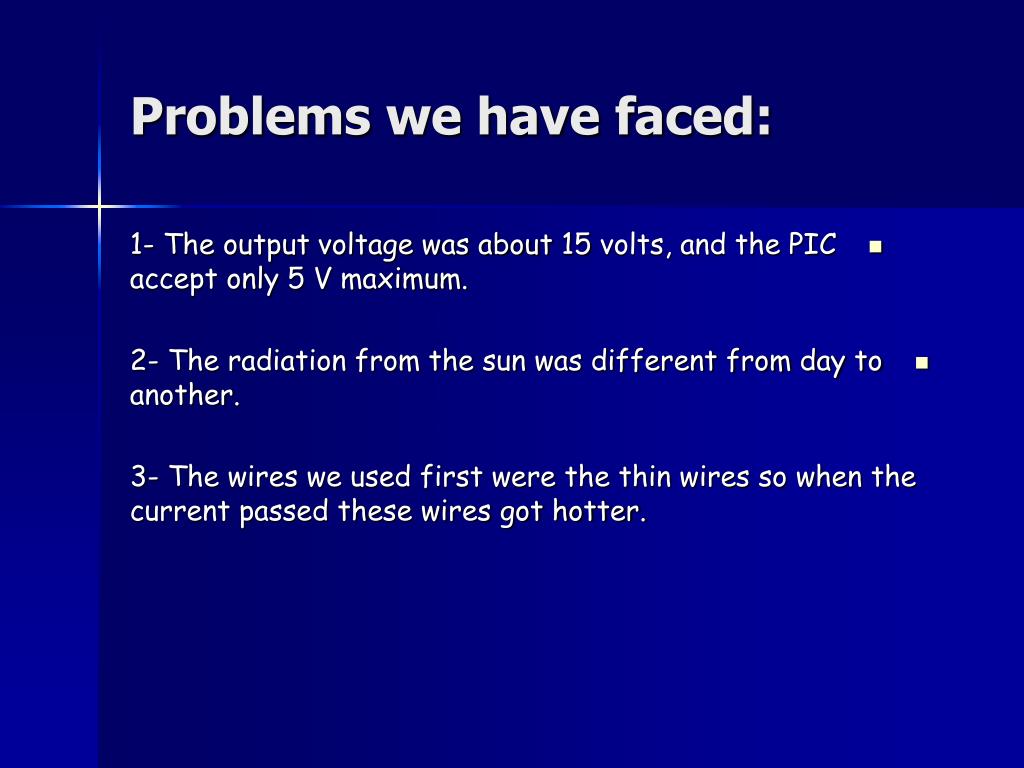 Problems we have faced:

1- The output voltage was about 15 volts, and the PIC accept only 5 V maximum.

2- The radiation from the sun was different from day to another.

3- The wires we used first were the thin wires so when the current passed these wires got hotter.